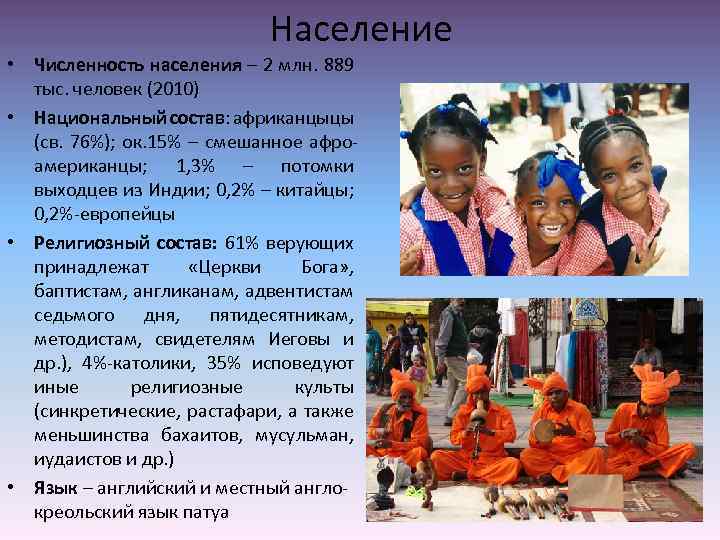 Население

• **Численность населения** – 2 млн. 889 тыс. человек (2010)

• **Национальный состав**: африканцыцы (св. 76%); ок.15% – смешанное афро-американцы; 1,3% – потомки выходцев из Индии; 0,2% – китайцы; 0,2%-европейцы

• **Религиозный состав:** 61% верующих принадлежат «Церкви Бога», баптистам, англиканам, адвентистам седьмого дня, пятидесятникам, методистам, свидетелям Иеговы и др.), 4%-католики, 35% исповедуют иные религиозные культы (синкретические, растафари, а также меньшинства бахаитов, мусульман, иудаистов и др.)

• **Язык** – английский и местный англо-креольский язык патуа